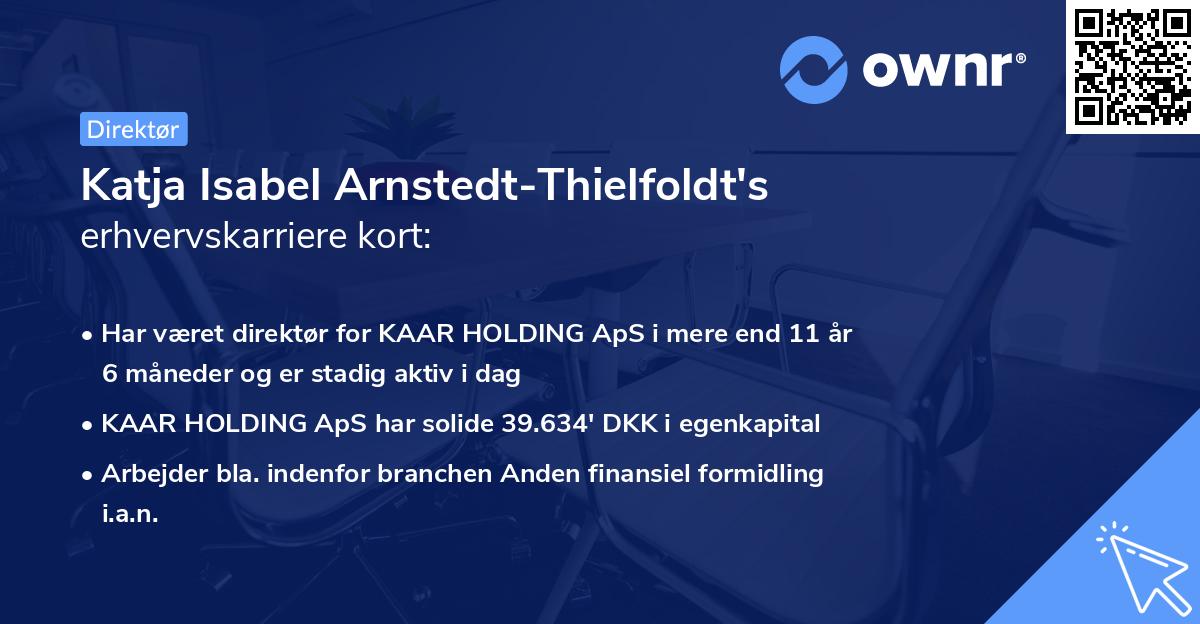 ownr®

Direktør

Katja Isabel Arnstedt-Thielfoldt's erhvervskarriere kort:

• Har været direktør for KAAR HOLDING ApS i mere end 11 år 6 måneder og er stadig aktiv i dag

• KAAR HOLDING ApS har solide 39.634' DKK i egenkapital

• Arbejder bla. indenfor branchen Anden finansiel formidling i.a.n.